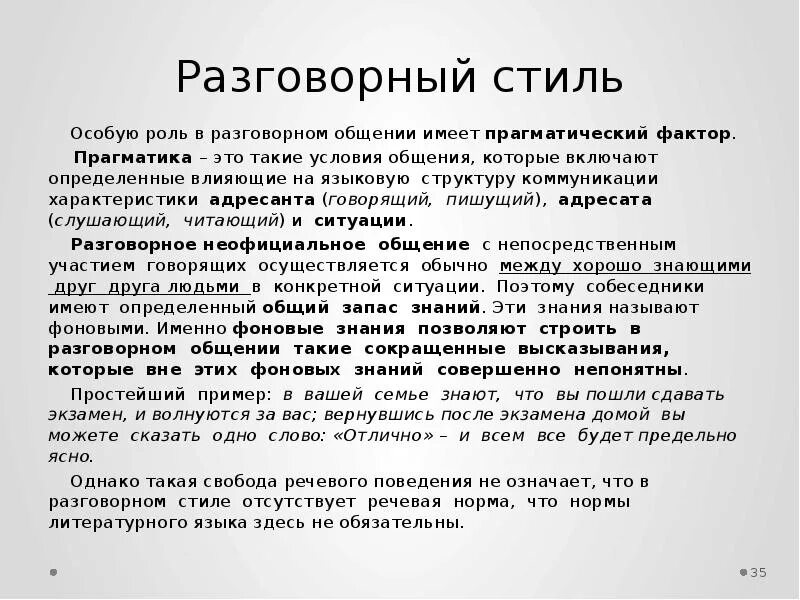 Разговорный стиль

Особую роль в разговорном общении имеет прагматический фактор.

Прагматика – это такие условия общения, которые включают определенные влияющие на языковую структуру коммуникации характеристики адресанта (говорящий, пишущий), адресата (слушающий, читающий) и ситуации.

Разговорное неофициальное общение с непосредственным участием говорящих осуществляется обычно между хорошо знающими друг друга людьми в конкретной ситуации. Поэтому собеседники имеют определенный общий запас знаний. Эти знания называют фоновыми. Именно фоновые знания позволяют строить в разговорном общении такие сокращенные высказывания, которые вне этих фоновых знаний совершенно непонятны.

Простейший пример: в вашей семье знают, что вы пошли сдавать экзамен, и волнуются за вас; вернувшись после экзамена домой вы можете сказать одно слово: «Отлично» – и всем все будет предельно ясно.

Однако такая свобода речевого поведения не означает, что в разговорном стиле отсутствует речевая норма, что нормы литературного языка здесь не обязательны.

35